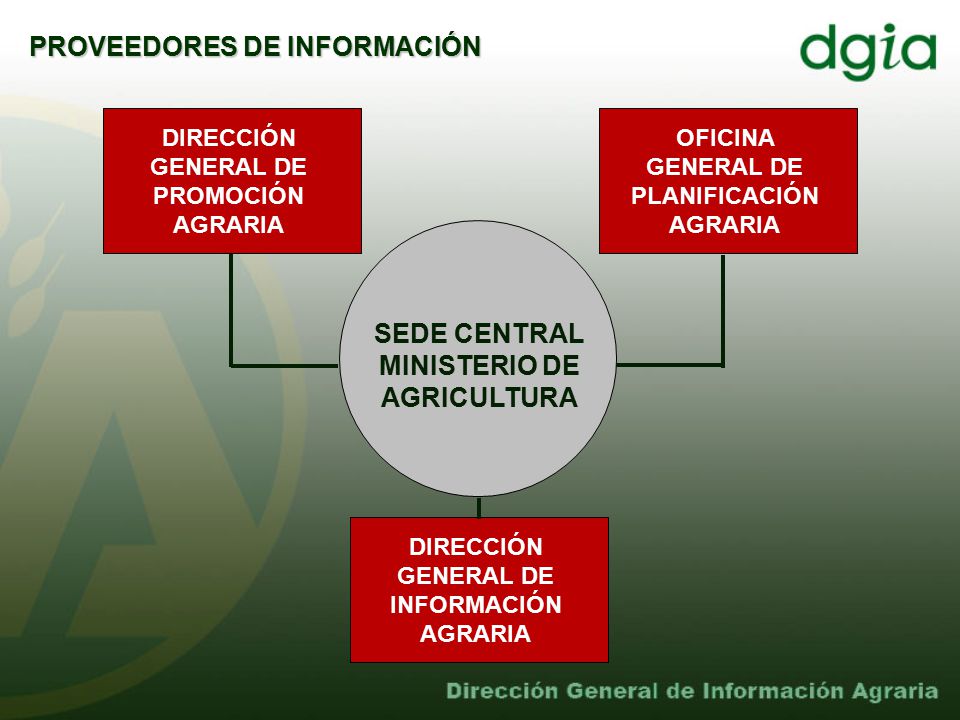 PROVEEDORES DE INFORMACIÓN

dgia

DIRECCIÓN GENERAL DE PROMOCIÓN AGRARIA

OFICINA GENERAL DE PLANIFICACIÓN AGRARIA

SEDE CENTRAL MINISTERIO DE AGRICULTURA

DIRECCIÓN GENERAL DE INFORMACIÓN AGRARIA

Dirección General de Información Agraria